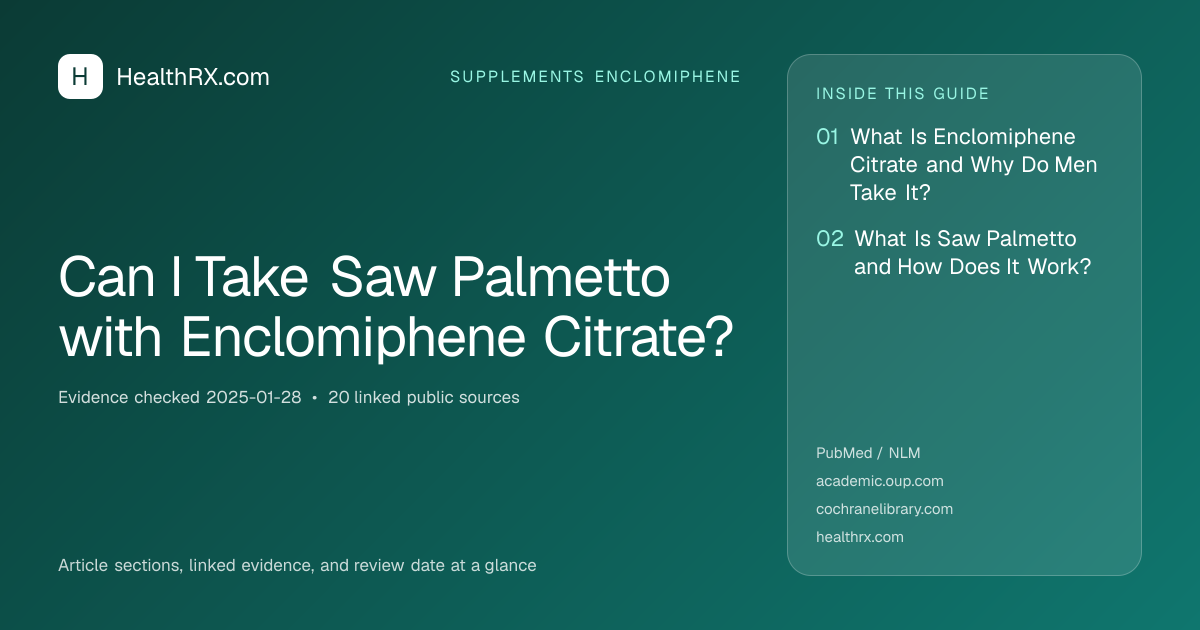 H HealthRX.com

SUPPLEMENTS ENCLOMIPHENE

Can I Take Saw Palmetto with Enclomiphene Citrate?

Evidence checked 2025-01-28 • 20 linked public sources

Article sections, linked evidence, and review date at a glance

INSIDE THIS GUIDE

01 What Is Enclomiphene Citrate and Why Do Men Take It?

02 What Is Saw Palmetto and How Does It Work?

PubMed / NLM
academic.oup.com
cochranelibrary.com
healthrx.com